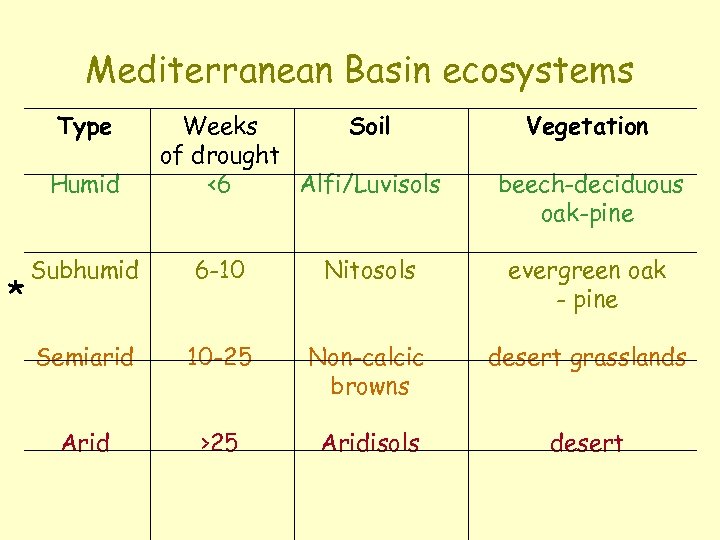 Mediterranean Basin ecosystems

| Type | Weeks of drought | Soil | Vegetation |
|---|---|---|---|
| Humid | <6 | Alfi/Luvisols | beech-deciduous oak-pine |
| * Subhumid | 6-10 | Nitosols | evergreen oak - pine |
| Semiarid | 10-25 | Non-calcic browns | desert grasslands |
| Arid | >25 | Aridisols | desert |